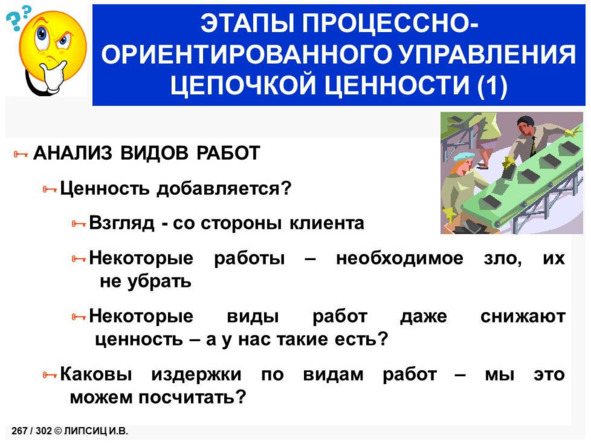 ЭТАПЫ ПРОЦЕССНО-ОРИЕНТИРОВАННОГО УПРАВЛЕНИЯ ЦЕПОЧКОЙ ЦЕННОСТИ (1)

АНАЛИЗ ВИДОВ РАБОТ

Ценность добавляется?

Взгляд - со стороны клиента

Некоторые работы – необходимое зло, их не убрать

Некоторые виды работ даже снижают ценность – а у нас такие есть?

Каковы издержки по видам работ – мы это можем посчитать?

267 / 302 © ЛИПСИЦ И.В.